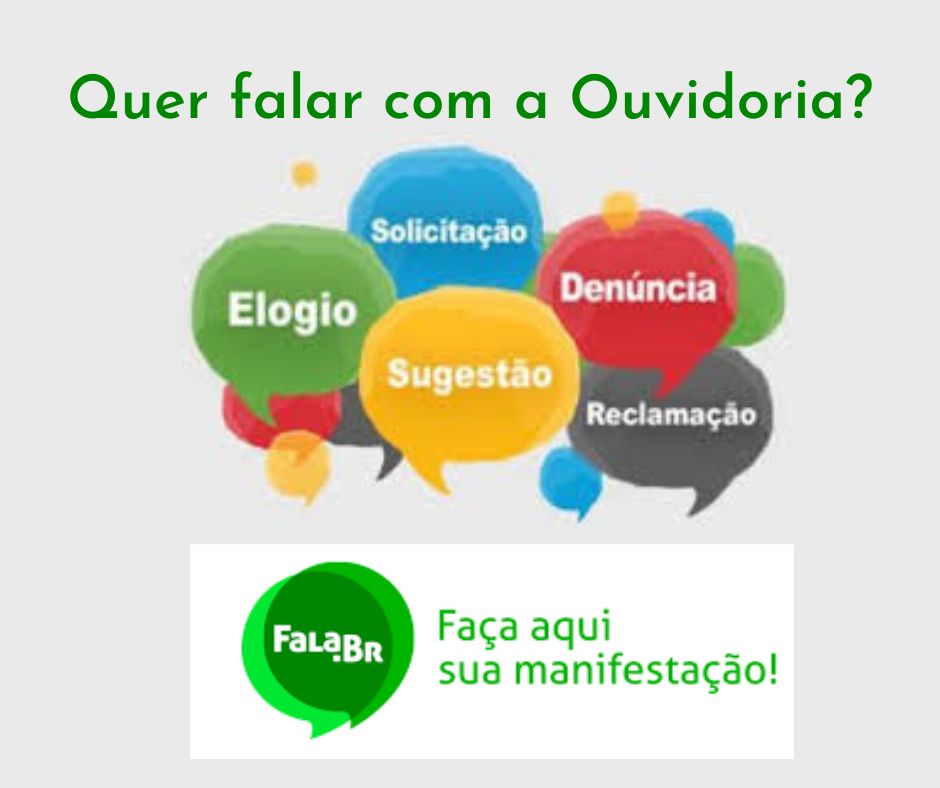 Quer falar com a Ouvidoria?

Solicitação

Elogio

Denúncia

Sugestão

Reclamação

Fala.BR

Faça aqui sua manifestação!